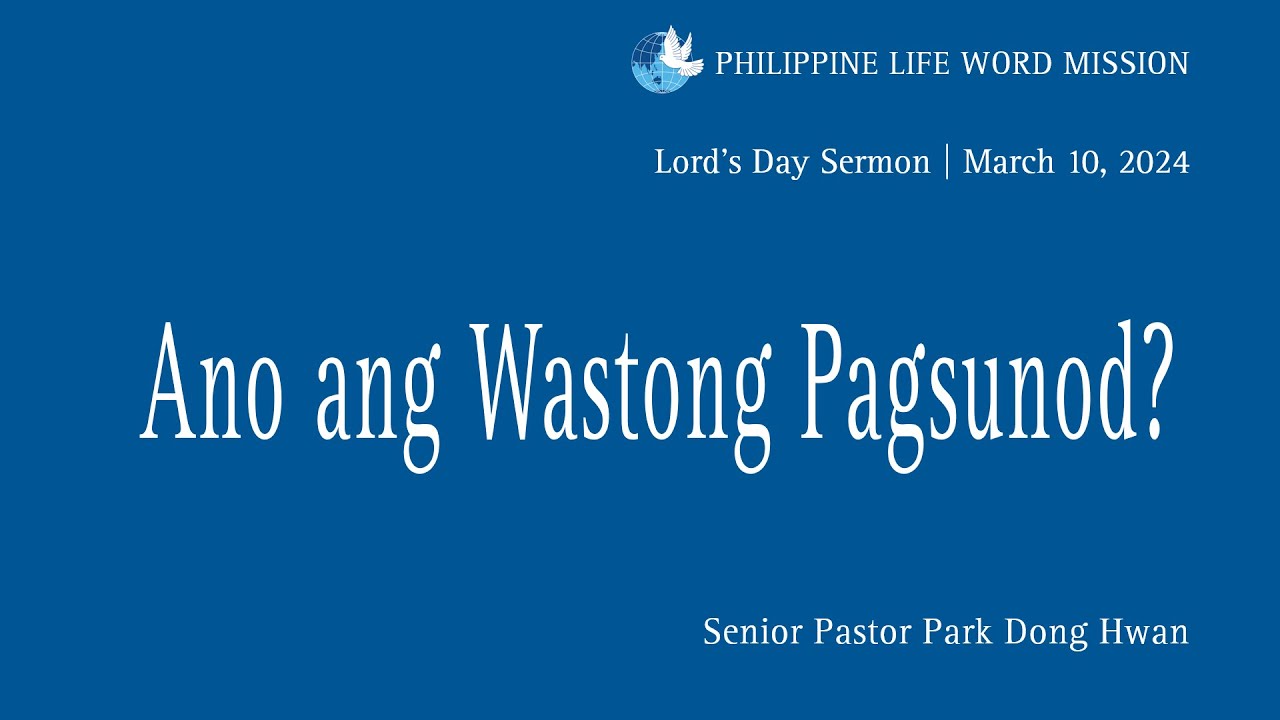 PHILIPPINE LIFE WORD MISSION

Lord's Day Sermon | March 10, 2024

Ano ang Wastong Pagsunod?

Senior Pastor Park Dong Hwan